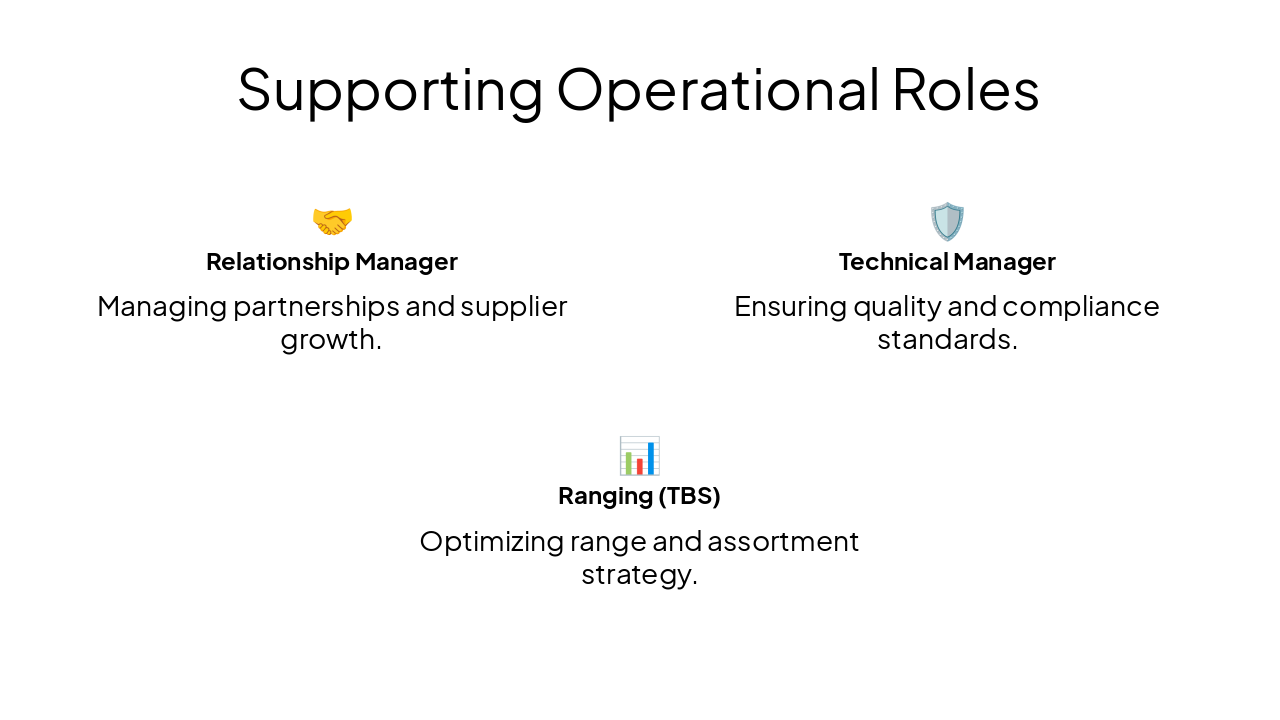 Supporting Operational Roles

Relationship Manager

Managing partnerships and supplier growth.

Technical Manager

Ensuring quality and compliance standards.

Ranging (TBS)

Optimizing range and assortment strategy.